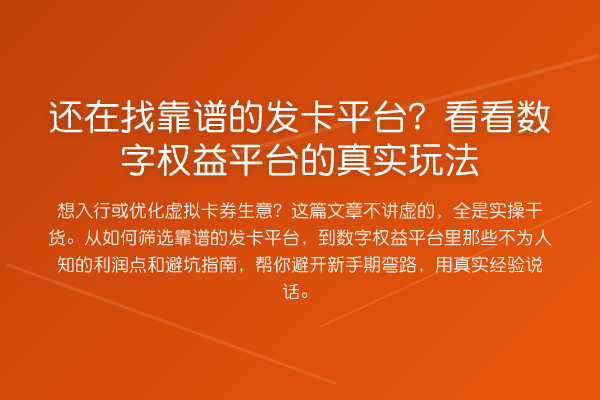 还在找靠谱的发卡平台？看看数字权益平台的真实玩法

想入行或优化虚拟卡券生意？这篇文章不讲虚的，全是实操干货。从如何筛选靠谱的发卡平台，到数字权益平台里那些不为人知的利润点和避坑指南，帮你避开新手期弯路，用真实经验说话。